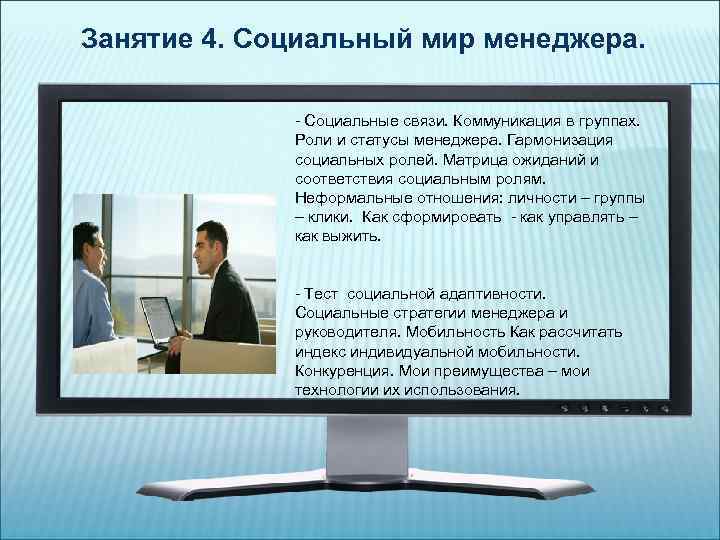 Занятие 4. Социальный мир менеджера.

- Социальные связи. Коммуникация в группах. Роли и статусы менеджера. Гармонизация социальных ролей. Матрица ожиданий и соответствия социальным ролям. Неформальные отношения: личности – группы – клики. Как сформировать - как управлять – как выжить.

- Тест социальной адаптивности. Социальные стратегии менеджера и руководителя. Мобильность Как рассчитать индекс индивидуальной мобильности. Конкуренция. Мои преимущества – мои технологии их использования.